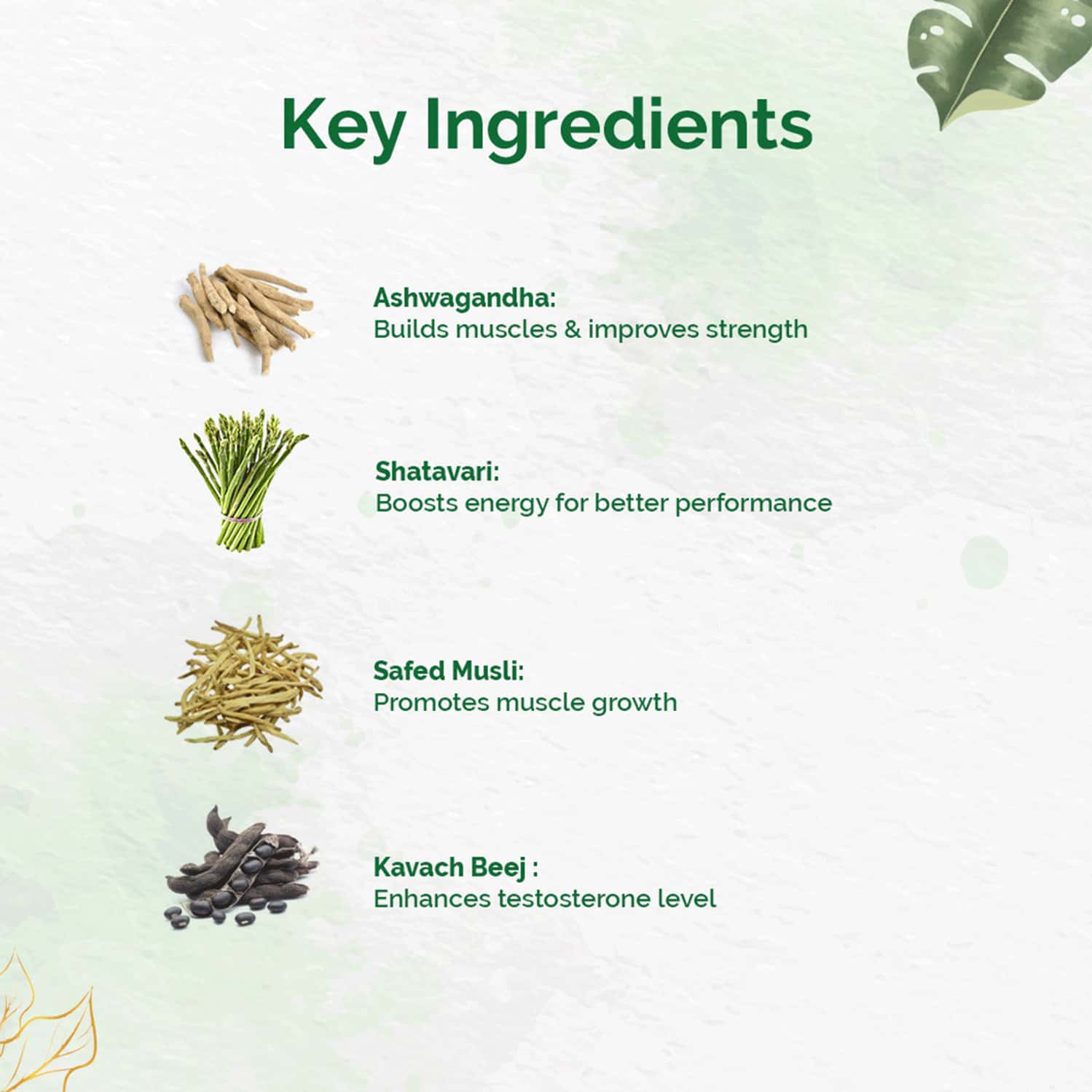 Key Ingredients

Ashwagandha:
Builds muscles & improves strength

Shatavari:
Boosts energy for better performance

Safed Musli:
Promotes muscle growth

Kavach Beej :
Enhances testosterone level